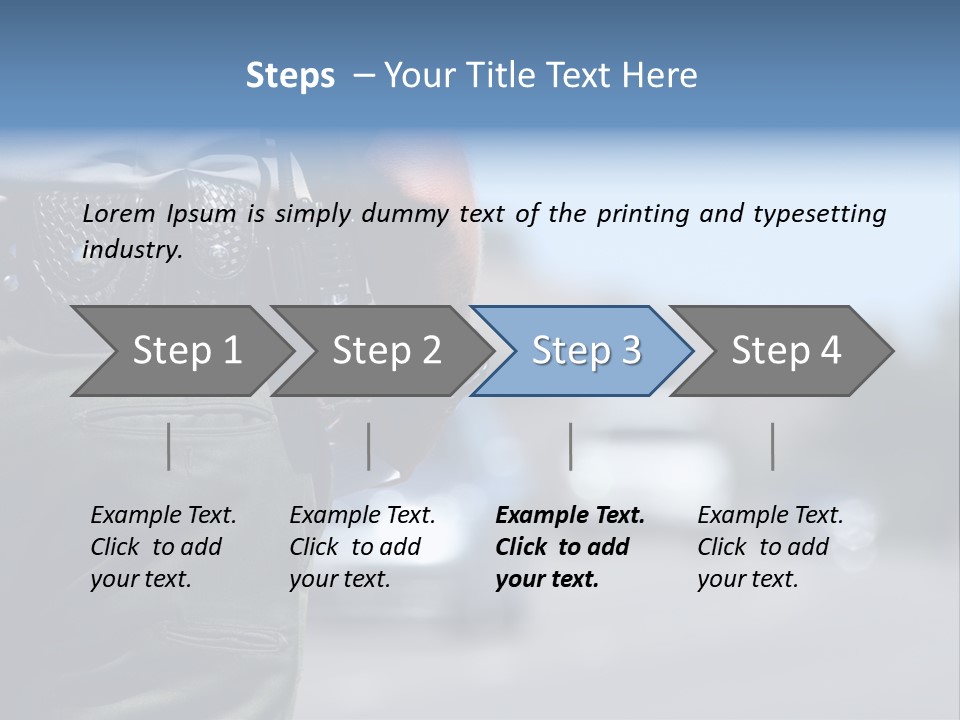 Steps – Your Title Text Here

Lorem Ipsum is simply dummy text of the printing and typesetting industry.

Step 1

Step 2

Step 3

Step 4

Example Text. Click to add your text.

Example Text. Click to add your text.

Example Text. Click to add your text.

Example Text. Click to add your text.